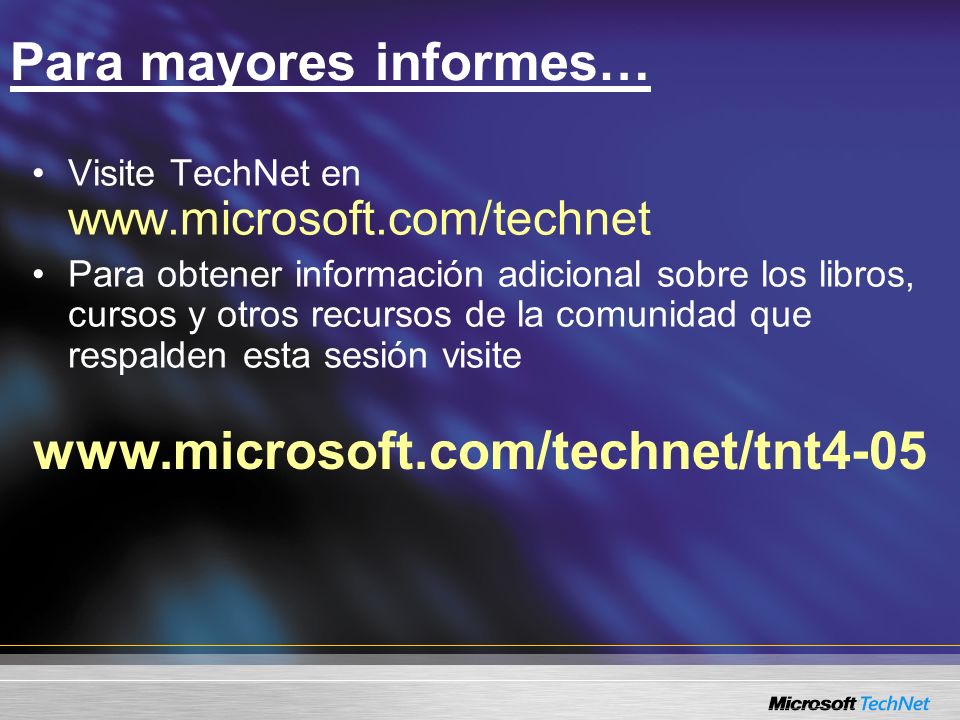 Para mayores informes…

• Visite TechNet en www.microsoft.com/technet
• Para obtener información adicional sobre los libros, cursos y otros recursos de la comunidad que respalden esta sesión visite

www.microsoft.com/technet/tnt4-05

Microsoft TechNet